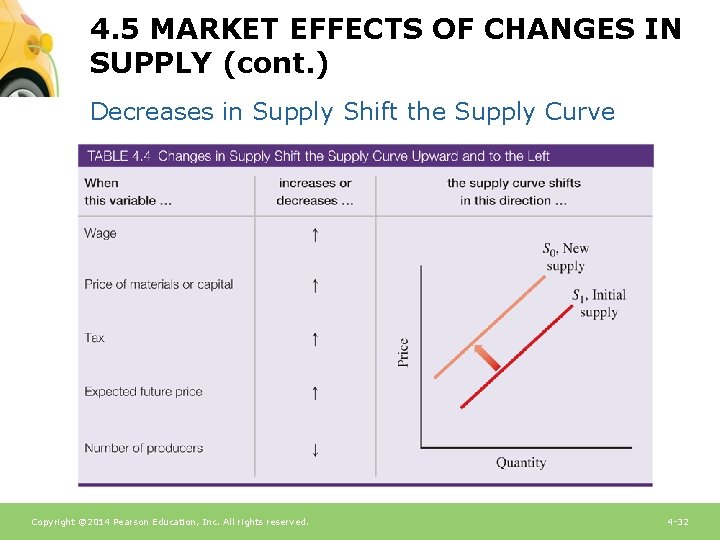 4.5 MARKET EFFECTS OF CHANGES IN SUPPLY (cont.)

Decreases in Supply Shift the Supply Curve

TABLE 4.4 Changes in Supply Shift the Supply Curve Upward and to the Left

| When this variable ... | increases or decreases ... | the supply curve shifts in this direction ... |
|---|---|---|
| Wage | ↑ | |
| Price of materials or capital | ↑ | |
| Tax | ↑ | |
| Expected future price | ↑ | |
| Number of producers | ↓ | |

$S_0$, New supply
$S_1$, Initial supply
Price
Quantity

Copyright ©2014 Pearson Education, Inc. All rights reserved.

4-32